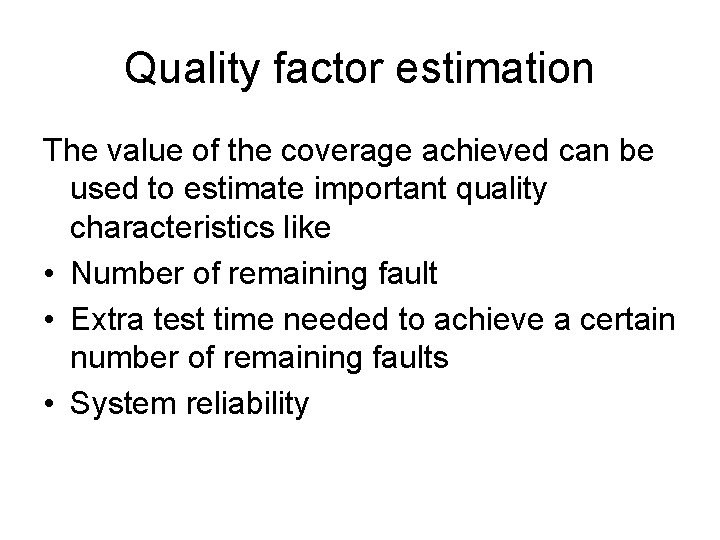 Quality factor estimation

The value of the coverage achieved can be used to estimate important quality characteristics like

• Number of remaining fault
• Extra test time needed to achieve a certain number of remaining faults
• System reliability